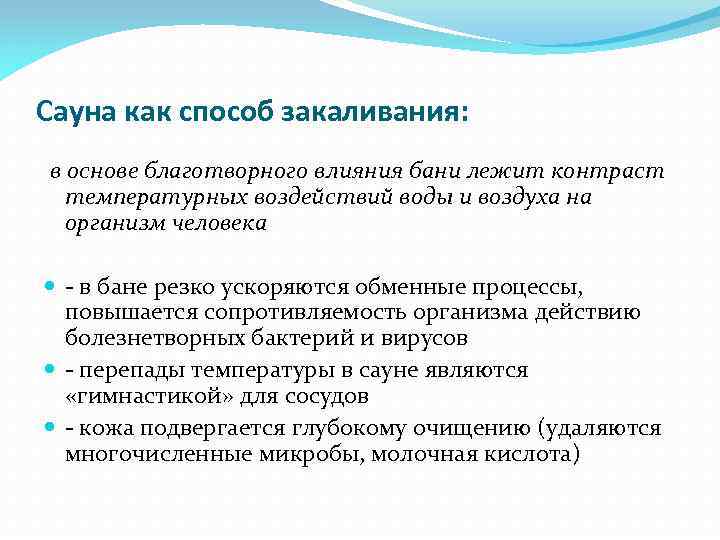 Сауна как способ закаливания:

в основе благотворного влияния бани лежит контраст температурных воздействий воды и воздуха на организм человека

- в бане резко ускоряются обменные процессы, повышается сопротивляемость организма действию болезнетворных бактерий и вирусов
- перепады температуры в сауне являются «гимнастикой» для сосудов
- кожа подвергается глубокому очищению (удаляются многочисленные микробы, молочная кислота)